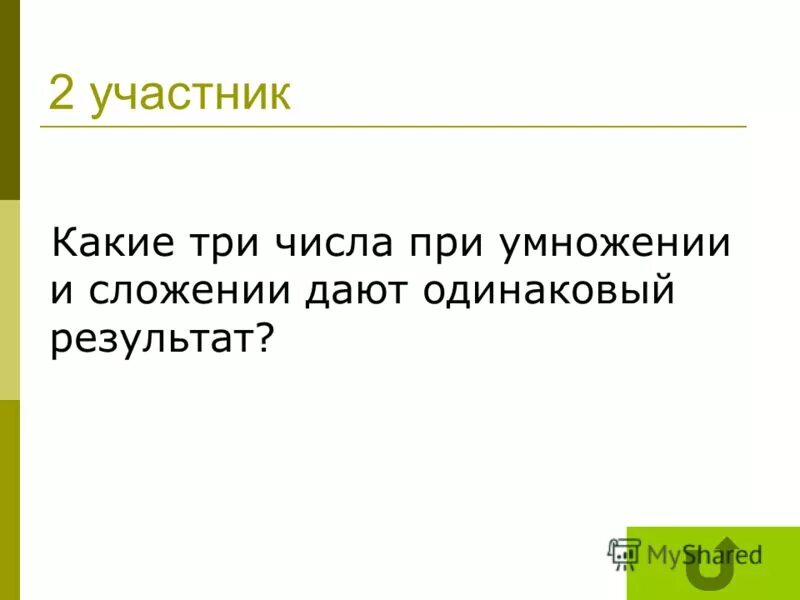 2 участник

Какие три числа при умножении и сложении дают одинаковый результат?

MyShared